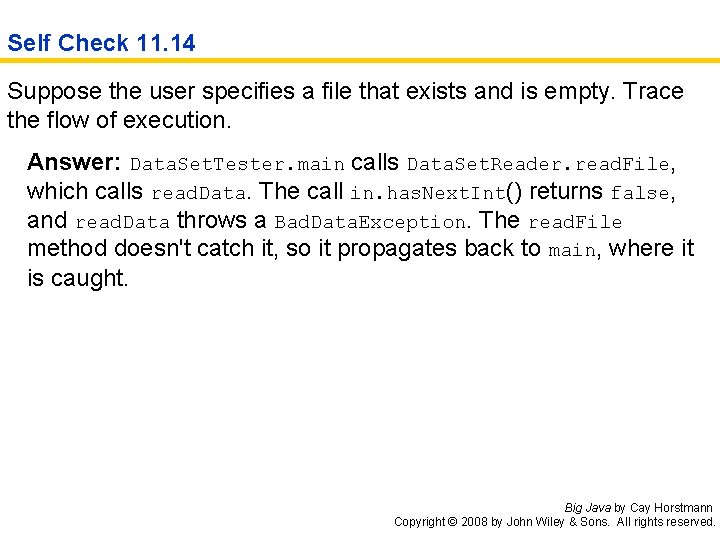 Self Check 11.14

Suppose the user specifies a file that exists and is empty. Trace the flow of execution.

Answer: DataSetTester.main calls DataSetReader.readFile, which calls readData. The call in.hasNextInt() returns false, and readData throws a BadDataException. The readFile method doesn't catch it, so it propagates back to main, where it is caught.

Big Java by Cay Horstmann
Copyright © 2008 by John Wiley & Sons. All rights reserved.